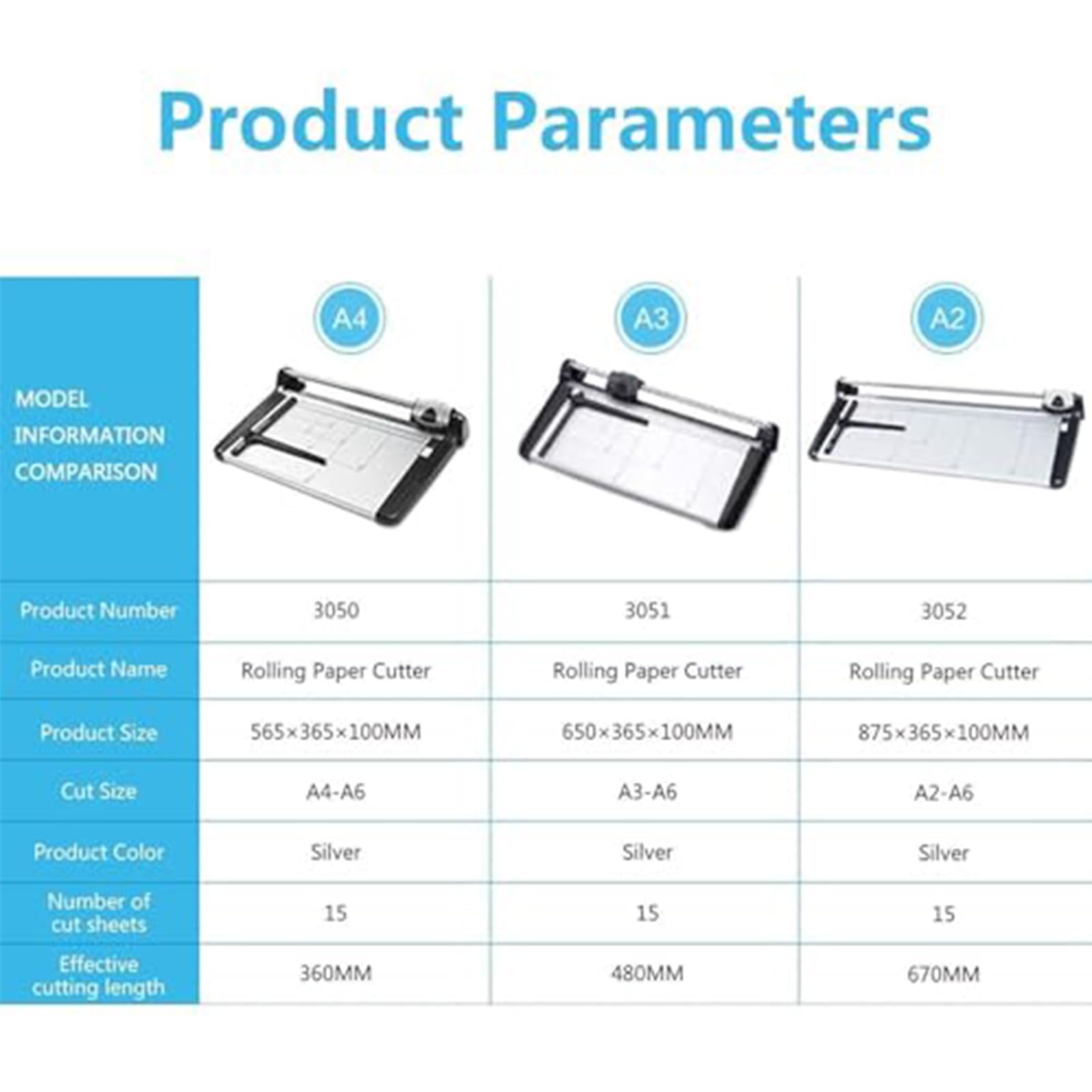 Product Parameters

| MODEL INFORMATION COMPARISON | A4 | A3 | A2 |
|---|---|---|---|
| Product Number | 3050 | 3051 | 3052 |
| Product Name | Rolling Paper Cutter | Rolling Paper Cutter | Rolling Paper Cutter |
| Product Size | 565×365×100MM | 650×365×100MM | 875×365×100MM |
| Cut Size | A4-A6 | A3-A6 | A2-A6 |
| Product Color | Silver | Silver | Silver |
| Number of cut sheets | 15 | 15 | 15 |
| Effective cutting length | 360MM | 480MM | 670MM |